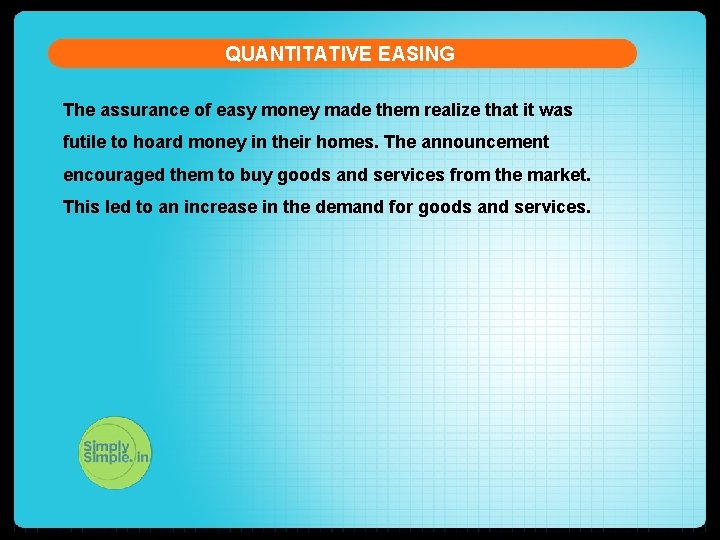 QUANTITATIVE EASING

The assurance of easy money made them realize that it was futile to hoard money in their homes. The announcement encouraged them to buy goods and services from the market. This led to an increase in the demand for goods and services.

Simply Simple.in